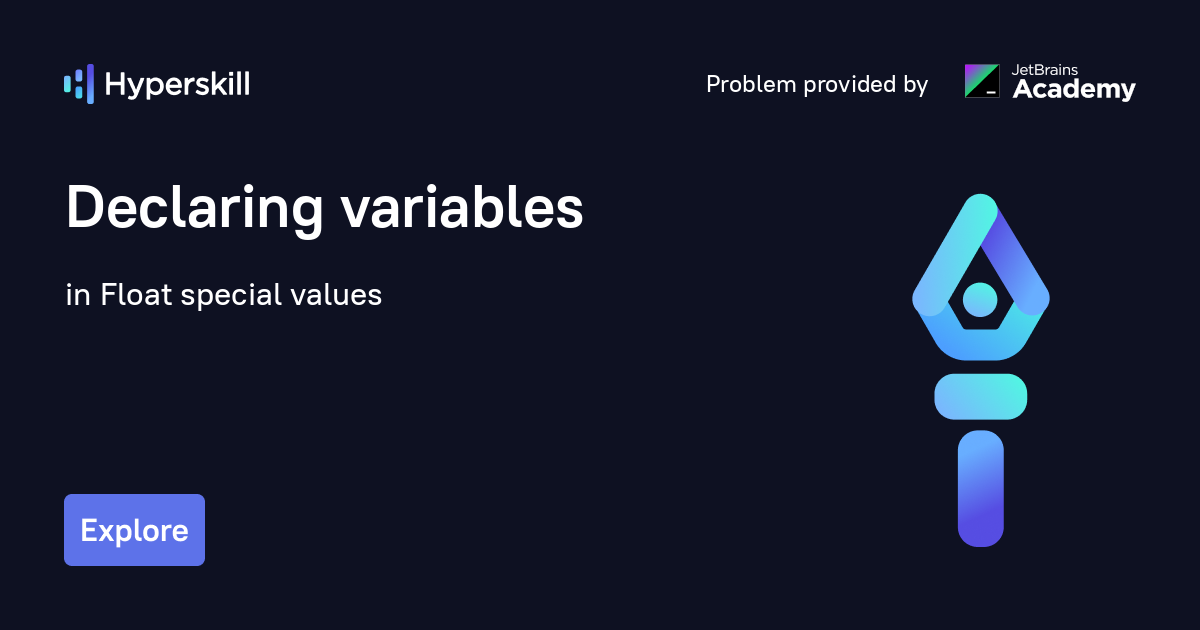 Hyperskill

Problem provided by JetBrains Academy

Declaring variables

in Float special values

Explore